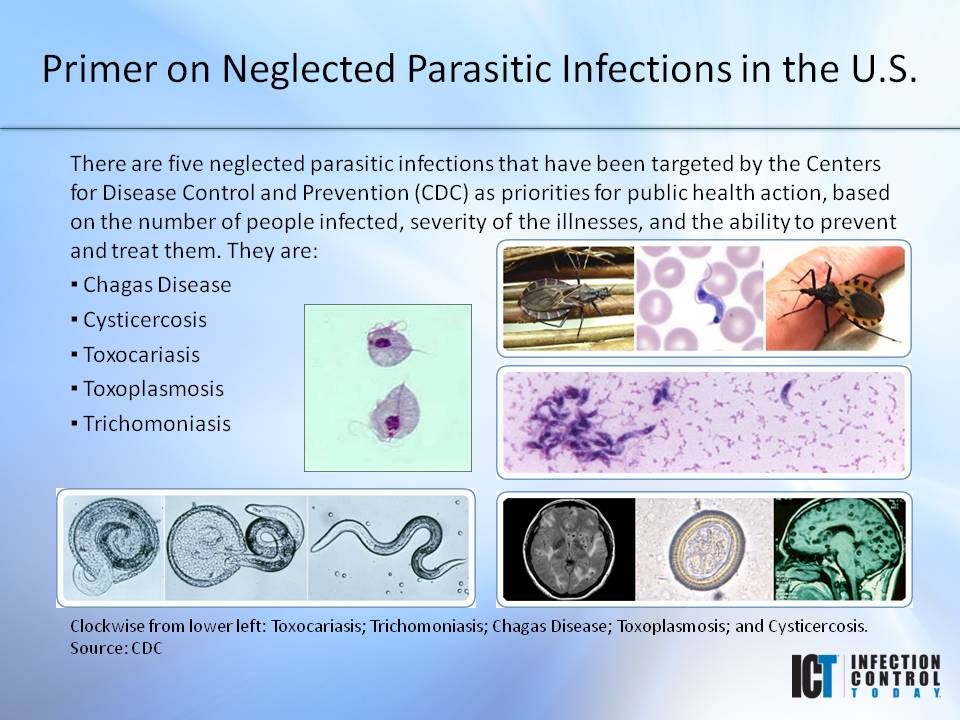 Primer on Neglected Parasitic Infections in the U.S.

There are five neglected parasitic infections that have been targeted by the Centers for Disease Control and Prevention (CDC) as priorities for public health action, based on the number of people infected, severity of the illnesses, and the ability to prevent and treat them. They are:

▪ Chagas Disease
▪ Cysticercosis
▪ Toxocariasis
▪ Toxoplasmosis
▪ Trichomoniasis

Clockwise from lower left: Toxocariasis; Trichomoniasis; Chagas Disease; Toxoplasmosis; and Cysticercosis.
Source: CDC

ICT INFECTION CONTROL TODAY